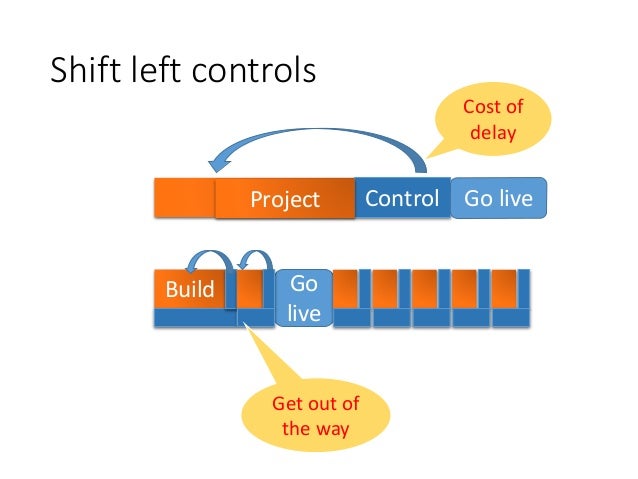 Shift left controls

Cost of delay

Project

Control

Go live

Build

Go live

Get out of the way